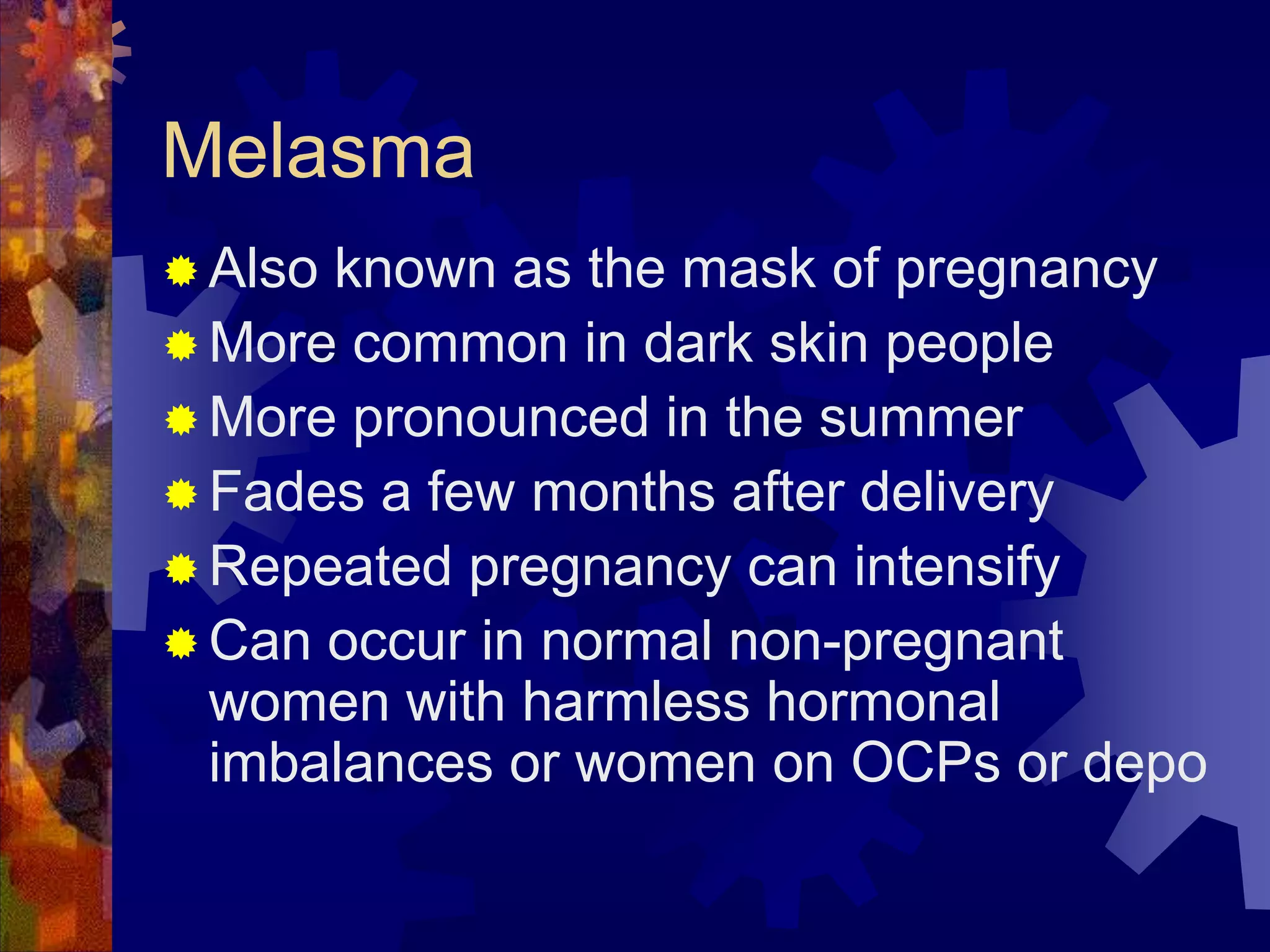 Melasma

Also known as the mask of pregnancy

More common in dark skin people

More pronounced in the summer

Fades a few months after delivery

Repeated pregnancy can intensify

Can occur in normal non-pregnant women with harmless hormonal imbalances or women on OCPs or depo